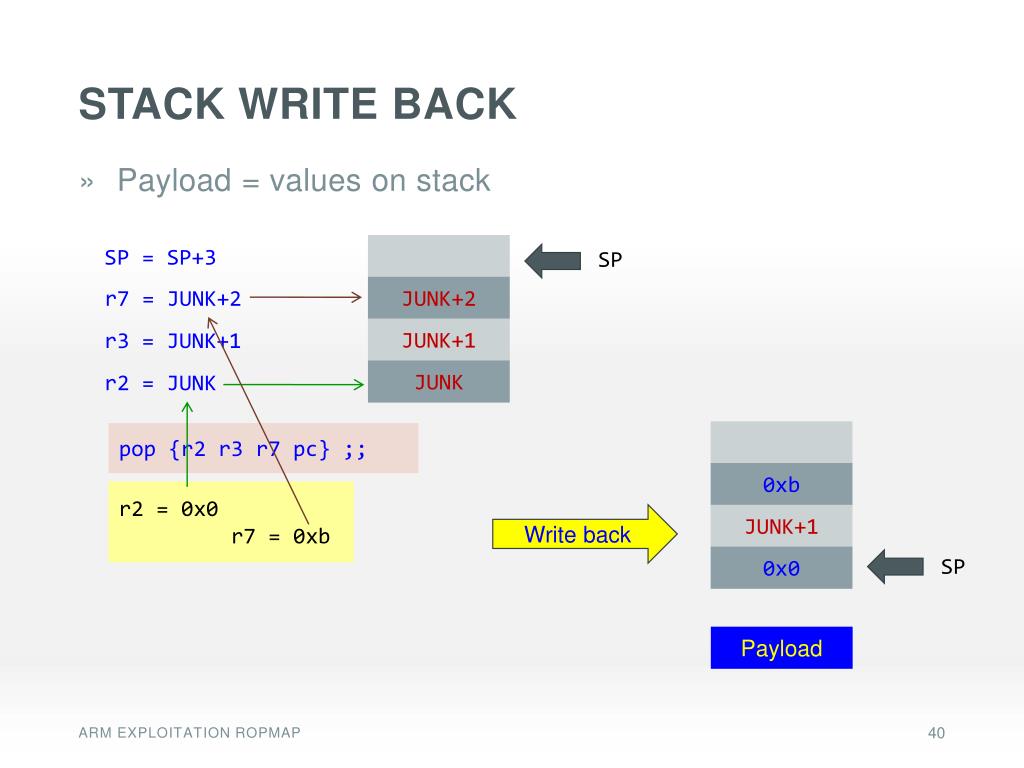 STACK WRITE BACK

» Payload = values on stack

SP = SP+3
r7 = JUNK+2
r3 = JUNK+1
r2 = JUNK

JUNK+2
JUNK+1
JUNK

SP

pop {r2 r3 r7 pc} ;;

r2 = 0x0
r7 = 0xb

Write back

0xb
JUNK+1
0x0

SP

Payload

ARM EXPLOITATION ROPMAP

40